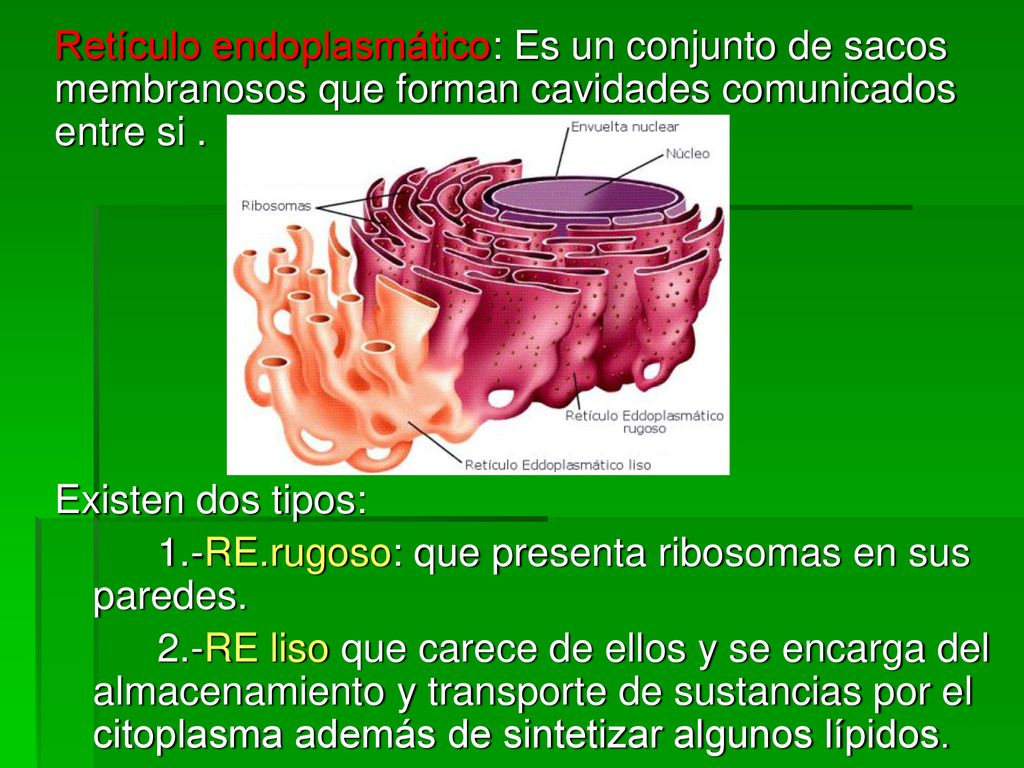 Retículo endoplasmático: Es un conjunto de sacos membranosos que forman cavidades comunicados entre si .

Envuelta nuclear
Núcleo
Ribosomas
Retículo Eddoplasmático rugoso
Retículo Eddoplasmático liso

Existen dos tipos:

1.-RE.rugoso: que presenta ribosomas en sus paredes.

2.-RE liso que carece de ellos y se encarga del almacenamiento y transporte de sustancias por el citoplasma además de sintetizar algunos lípidos.